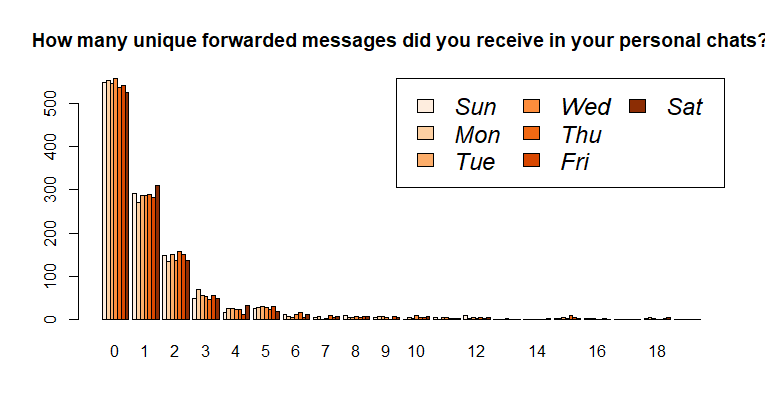 How many unique forwarded messages did you receive in your personal chats?

Sun
Mon
Tue
Wed
Thu
Fri
Sat

0
100
200
300
400
500

0 1 2 3 4 5 6 7 8 9 10 12 14 16 18